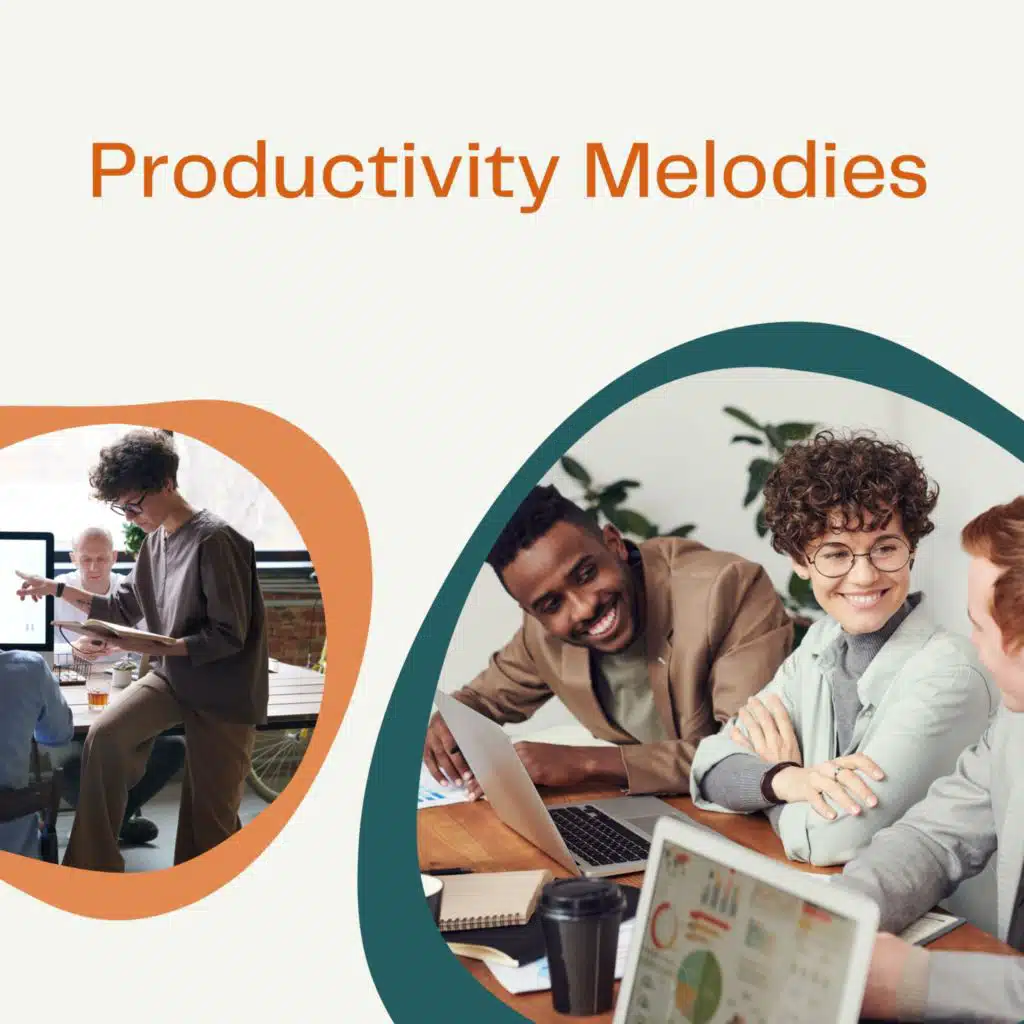 Productivity Melodies